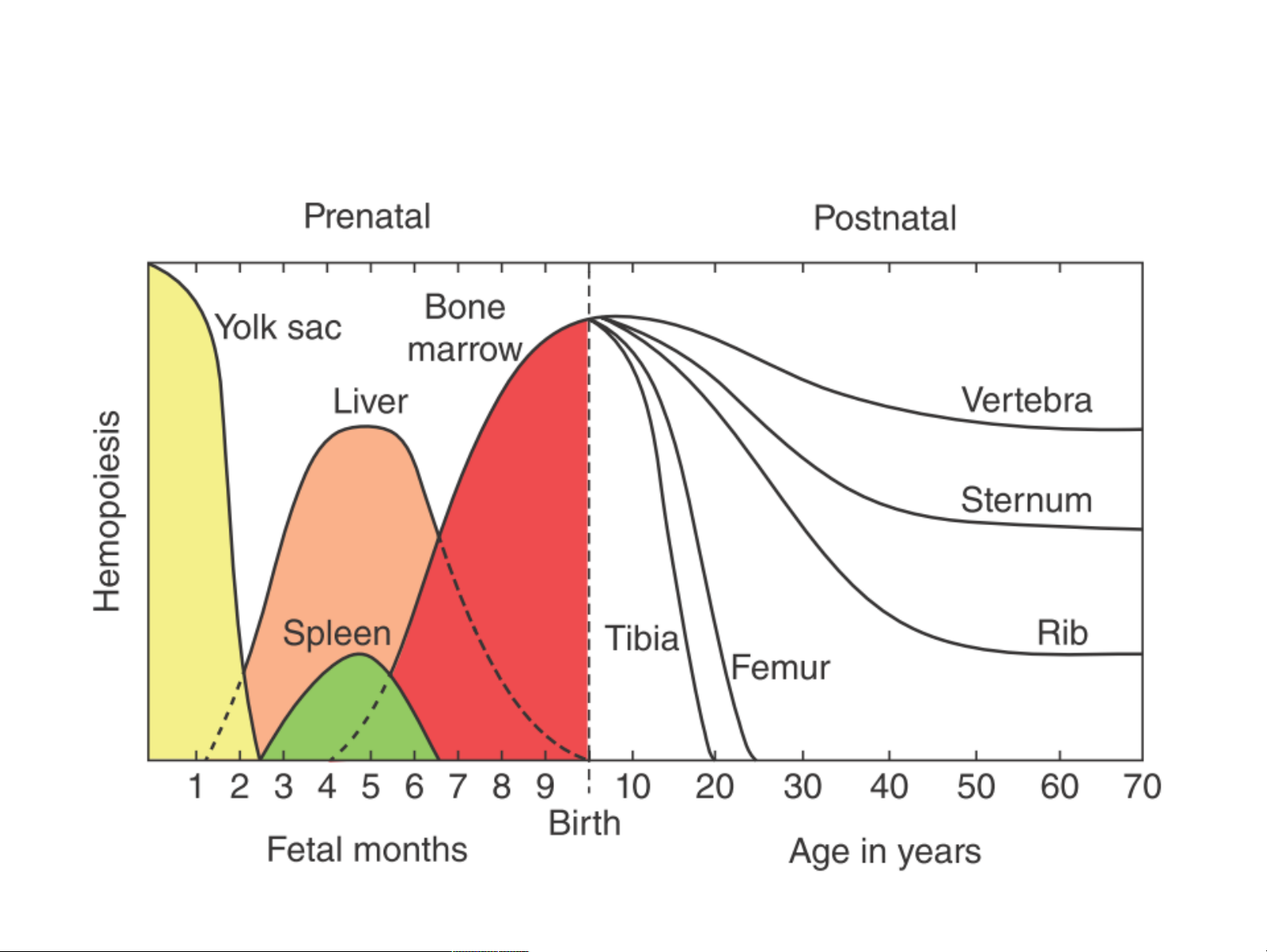 Prenatal

Postnatal

Hemopoiesis

Yolk sac

Bone marrow

Liver

Spleen

Vertebra

Sternum

Rib

Tibia

Femur

1 2 3 4 5 6 7 8 9

10 20 30 40 50 60 70

Birth

Fetal months

Age in years